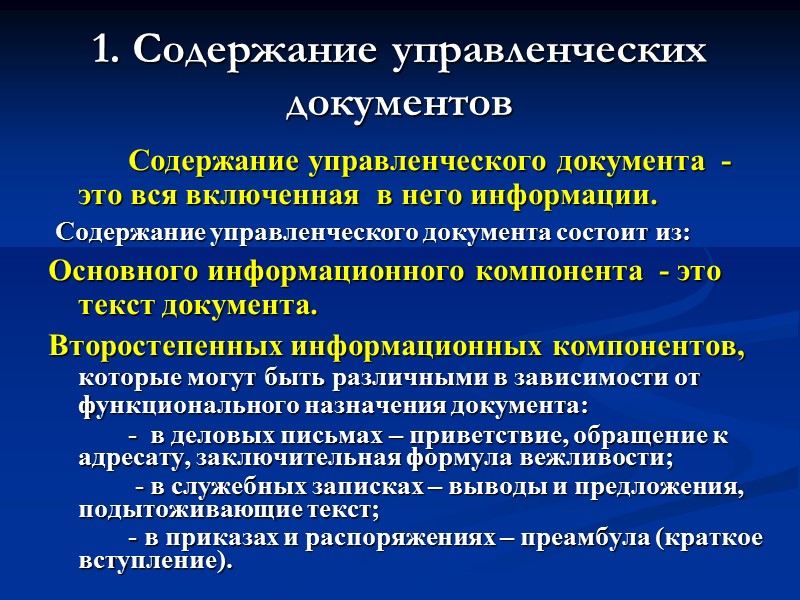 1. Содержание управленческих документов

Содержание управленческого документа - это вся включенная в него информации.

Содержание управленческого документа состоит из:

Основного информационного компонента - это текст документа.

Второстепенных информационных компонентов, которые могут быть различными в зависимости от функционального назначения документа:

- в деловых письмах – приветствие, обращение к адресату, заключительная формула вежливости;

- в служебных записках – выводы и предложения, подытоживающие текст;

- в приказах и распоряжениях – преамбула (краткое вступление).